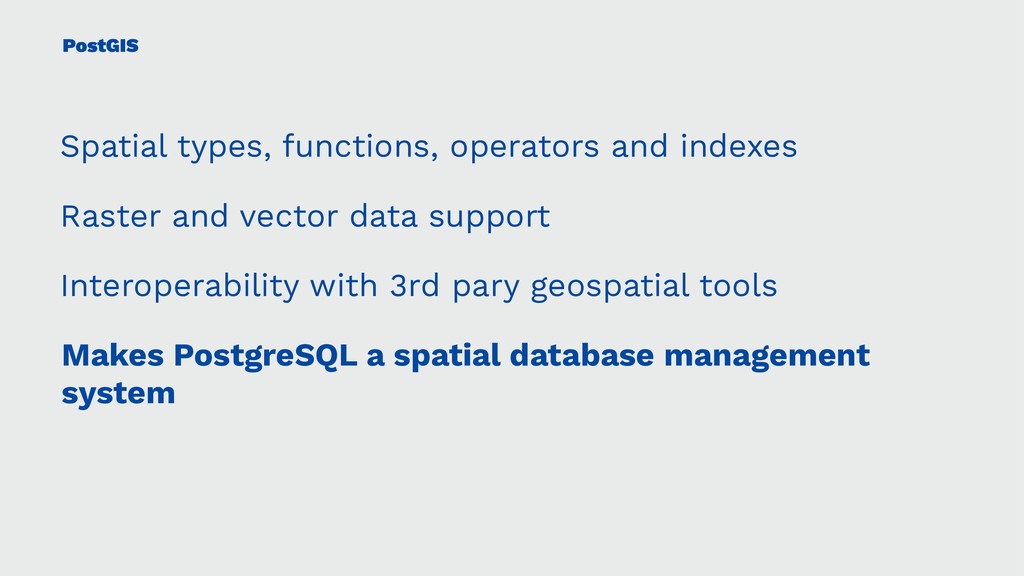 PostGIS

Spatial types, functions, operators and indexes

Raster and vector data support

Interoperability with 3rd pary geospatial tools

Makes PostgreSQL a spatial database management system